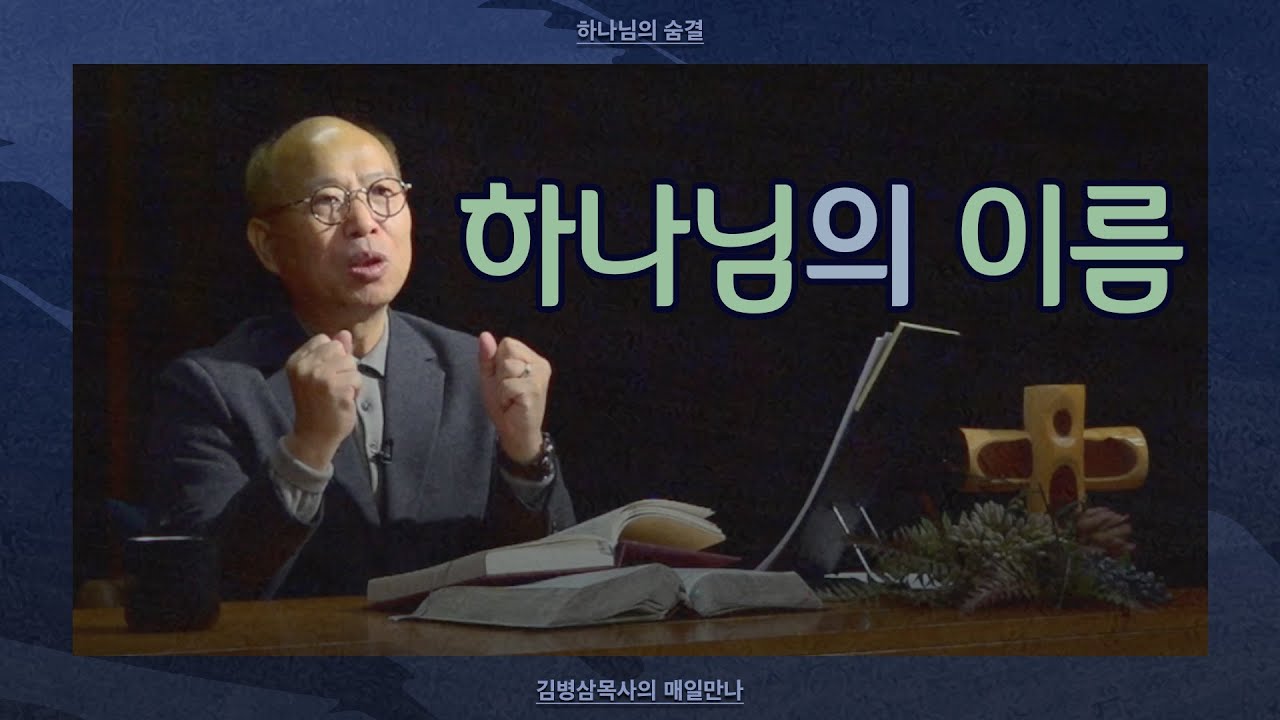 하나님의 숨결

하나님의 이름

김병삼목사의 매일만나